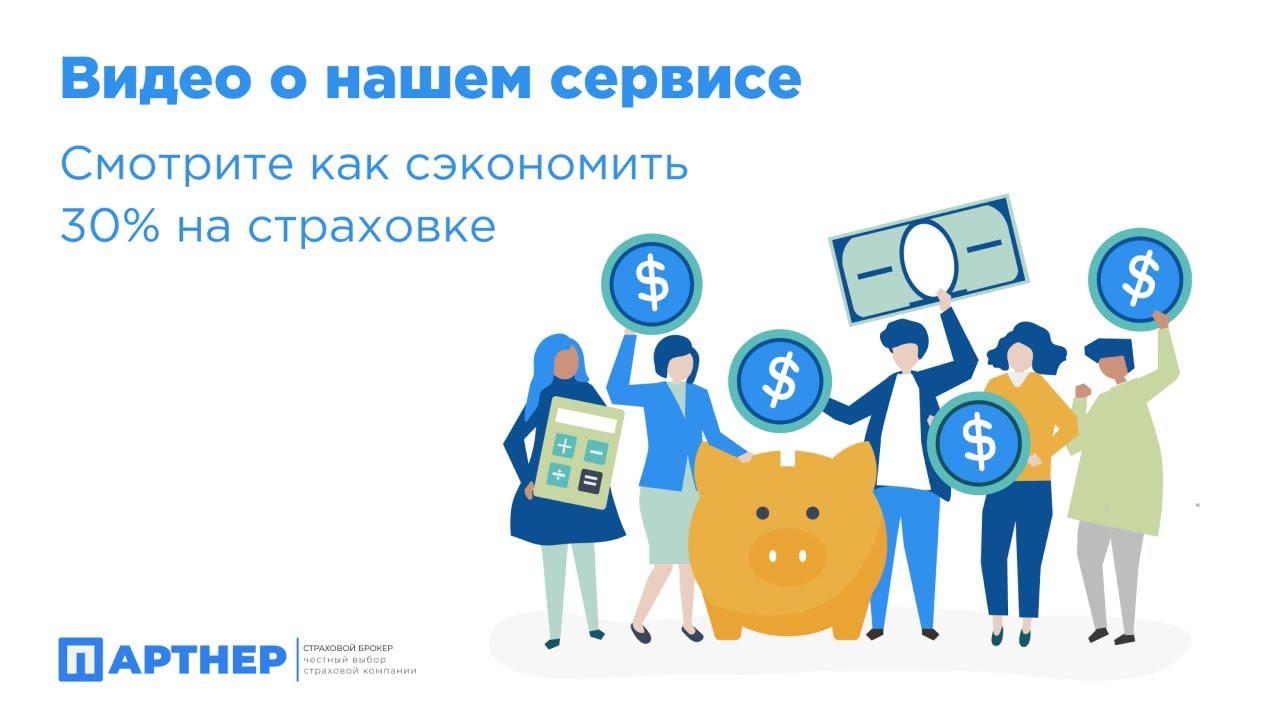 Видео о нашем сервисе

Смотрите как сэкономить 30% на страховке

$

$

$

$

+ −
÷ =

ПАРТНЕР

СТРАХОВОЙ БРОКЕР
честный выбор страховой компании